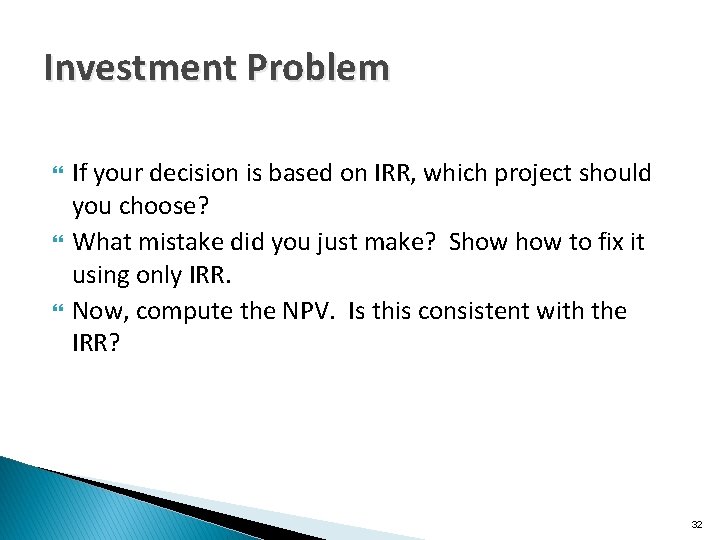 Investment Problem

If your decision is based on IRR, which project should you choose?

What mistake did you just make?  Show how to fix it using only IRR.

Now, compute the NPV.  Is this consistent with the IRR?

32